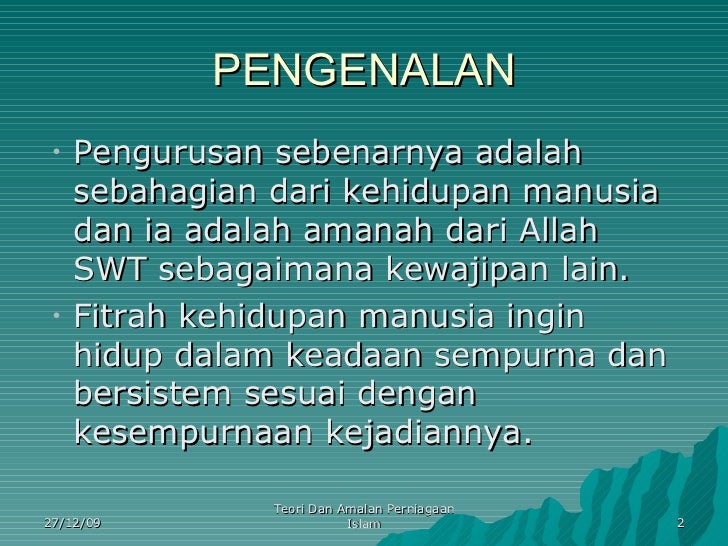 PENGENALAN

• Pengurusan sebenarnya adalah sebahagian dari kehidupan manusia dan ia adalah amanah dari Allah SWT sebagaimana kewajipan lain.

• Fitrah kehidupan manusia ingin hidup dalam keadaan sempurna dan bersistem sesuai dengan kesempurnaan kejadiannya.

27/12/09

Teori Dan Amalan Perniagaan Islam

2